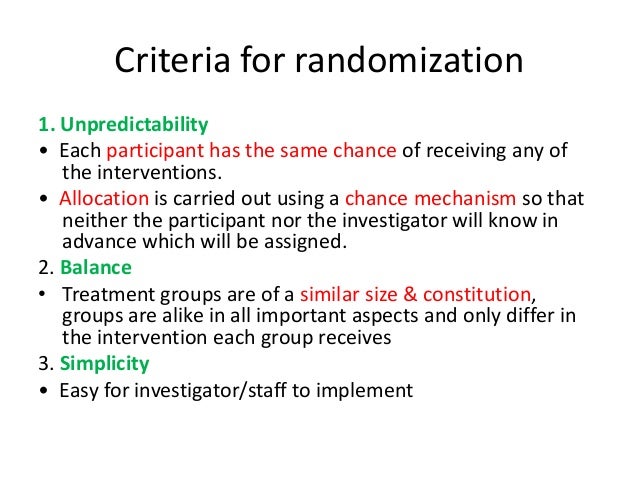 Criteria for randomization

1. Unpredictability

• Each participant has the same chance of receiving any of the interventions.

• Allocation is carried out using a chance mechanism so that neither the participant nor the investigator will know in advance which will be assigned.

2. Balance

• Treatment groups are of a similar size & constitution, groups are alike in all important aspects and only differ in the intervention each group receives

3. Simplicity

• Easy for investigator/staff to implement